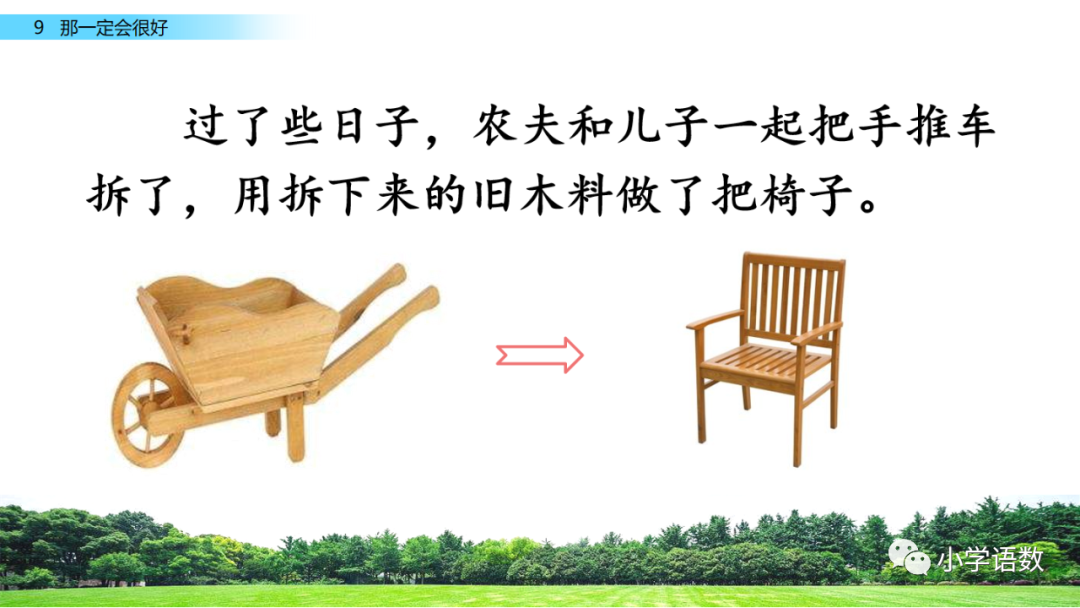 9 那一定会很好

过了些日子，农夫和儿子一起把手推车拆了，用拆下来的旧木料做了把椅子。

小学语数